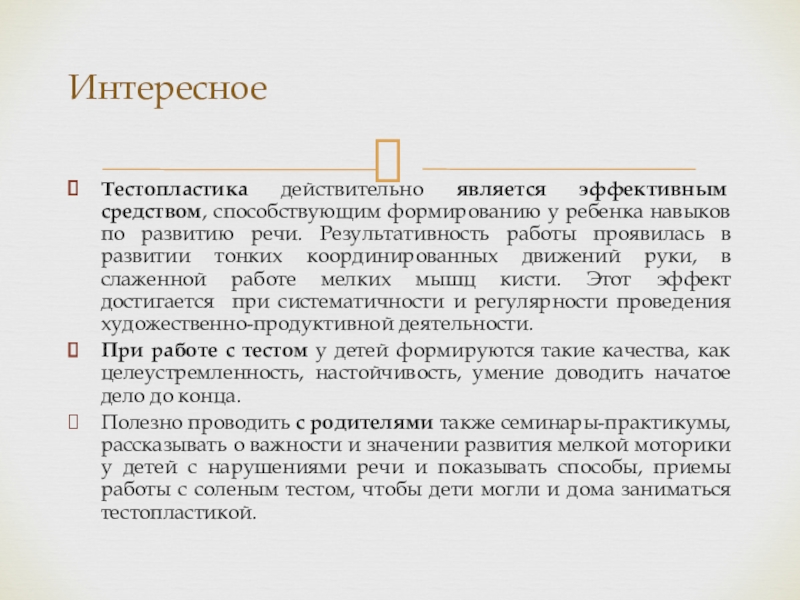 Интересное

Тестопластика действительно является эффективным средством, способствующим формированию у ребенка навыков по развитию речи. Результативность работы проявилась в развитии тонких координированных движений руки, в слаженной работе мелких мышц кисти. Этот эффект достигается при систематичности и регулярности проведения художественно-продуктивной деятельности.

При работе с тестом у детей формируются такие качества, как целеустремленность, настойчивость, умение доводить начатое дело до конца.

Полезно проводить с родителями также семинары-практикумы, рассказывать о важности и значении развития мелкой моторики у детей с нарушениями речи и показывать способы, приемы работы с соленым тестом, чтобы дети могли и дома заниматься тестопластикой.